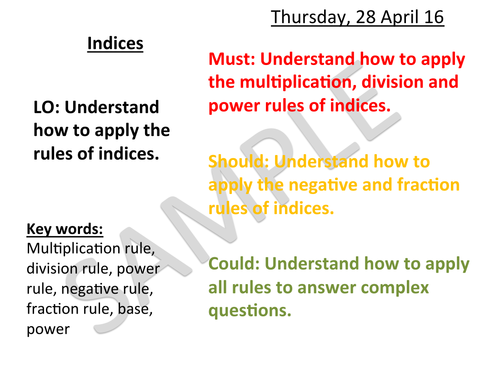 Thursday, 28 April 16

Indices

LO: Understand how to apply the rules of indices.

Key words:
Multiplication rule, division rule, power rule, negative rule, fraction rule, base, power

Must: Understand how to apply the multiplication, division and power rules of indices.

Should: Understand how to apply the negative and fraction rules of indices.

Could: Understand how to apply all rules to answer complex questions.

SAMPLE